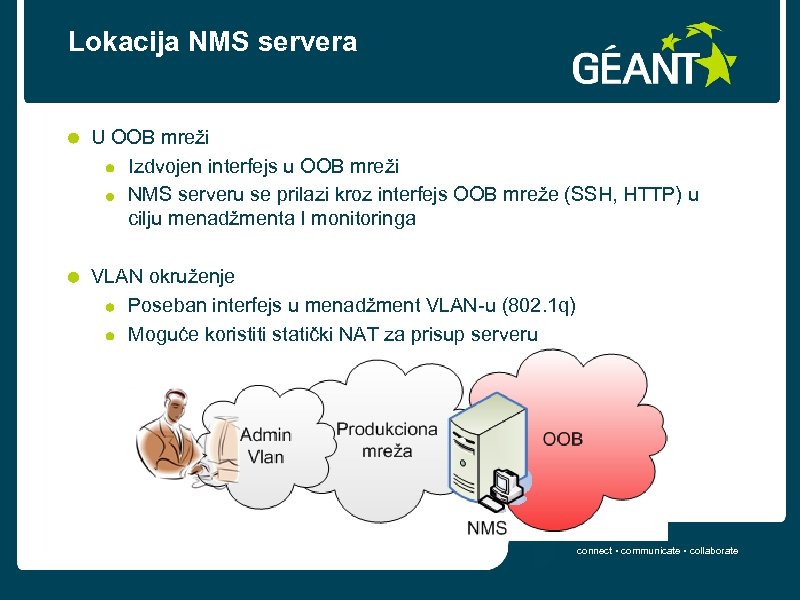 Lokacija NMS servera

GÉANT

U OOB mreži
Izdvojen interfejs u OOB mreži
NMS serveru se prilazi kroz interfejs OOB mreže (SSH, HTTP) u cilju menadžmenta I monitoringa

VLAN okruženje
Poseban interfejs u menadžment VLAN-u (802.1q)
Moguće koristiti statički NAT za prisup serveru

Admin Vlan

Produkciona mreža

OOB

NMS

connect • communicate • collaborate